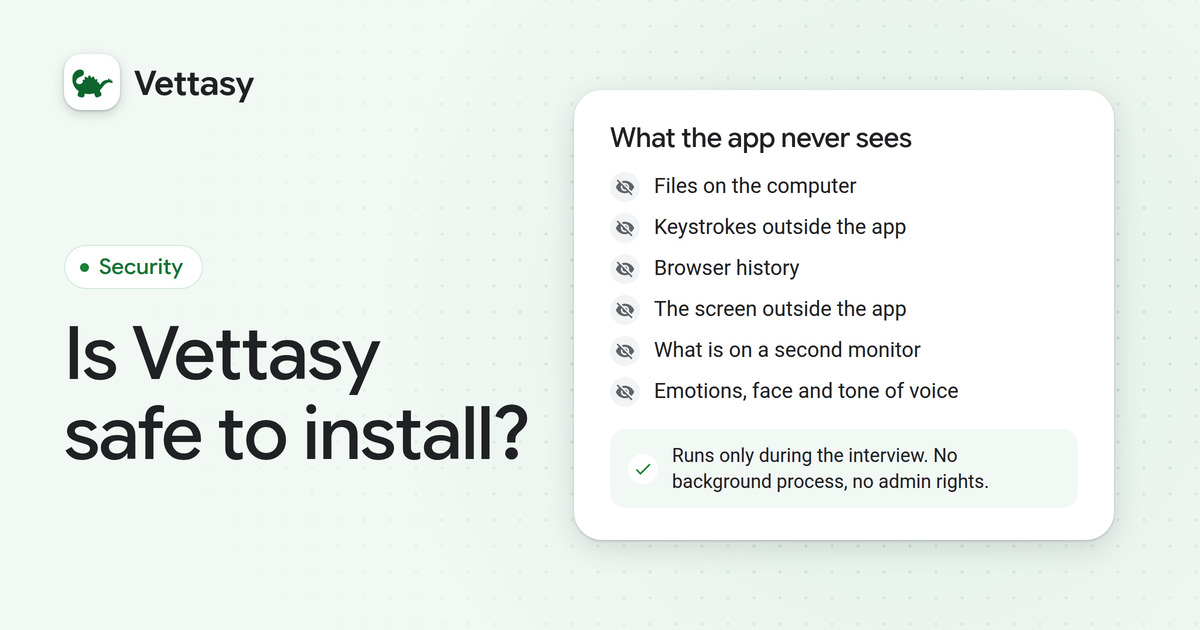 Vettasy

• Security

Is Vettasy safe to install?

What the app never sees

Files on the computer

Keystrokes outside the app

Browser history

The screen outside the app

What is on a second monitor

Emotions, face and tone of voice

✓ Runs only during the interview. No background process, no admin rights.